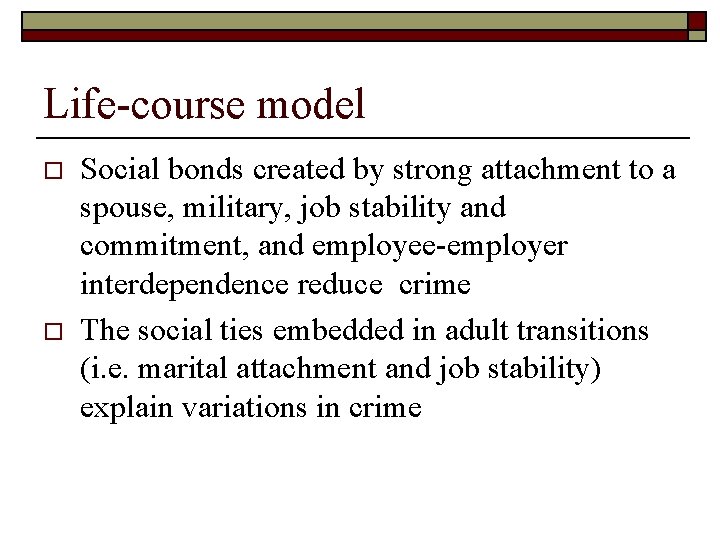 Life-course model

□ Social bonds created by strong attachment to a spouse, military, job stability and commitment, and employee-employer interdependence reduce crime

□ The social ties embedded in adult transitions (i.e. marital attachment and job stability) explain variations in crime